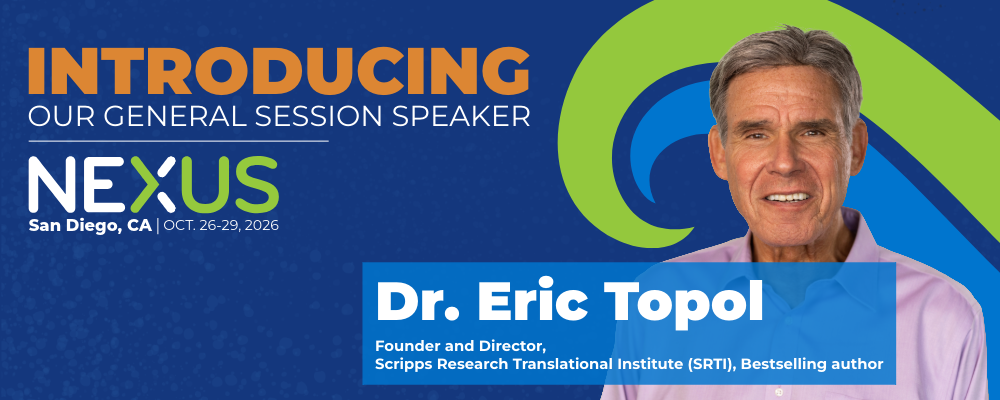 INTRODUCING
OUR GENERAL SESSION SPEAKER

NEXUS
San Diego, CA | OCT. 26-29, 2026

Dr. Eric Topol

Founder and Director,
Scripps Research Translational Institute (SRTI), Bestselling author